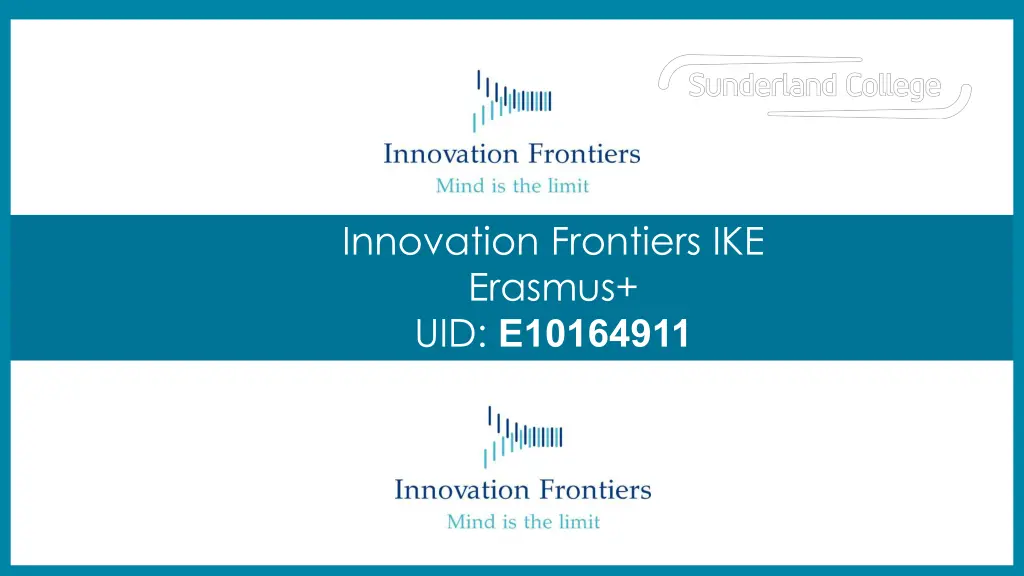 Innovation Frontiers
Mind is the limit

Sunderland College

Innovation Frontiers IKE
Erasmus+
UID: E10164911

Innovation Frontiers
Mind is the limit